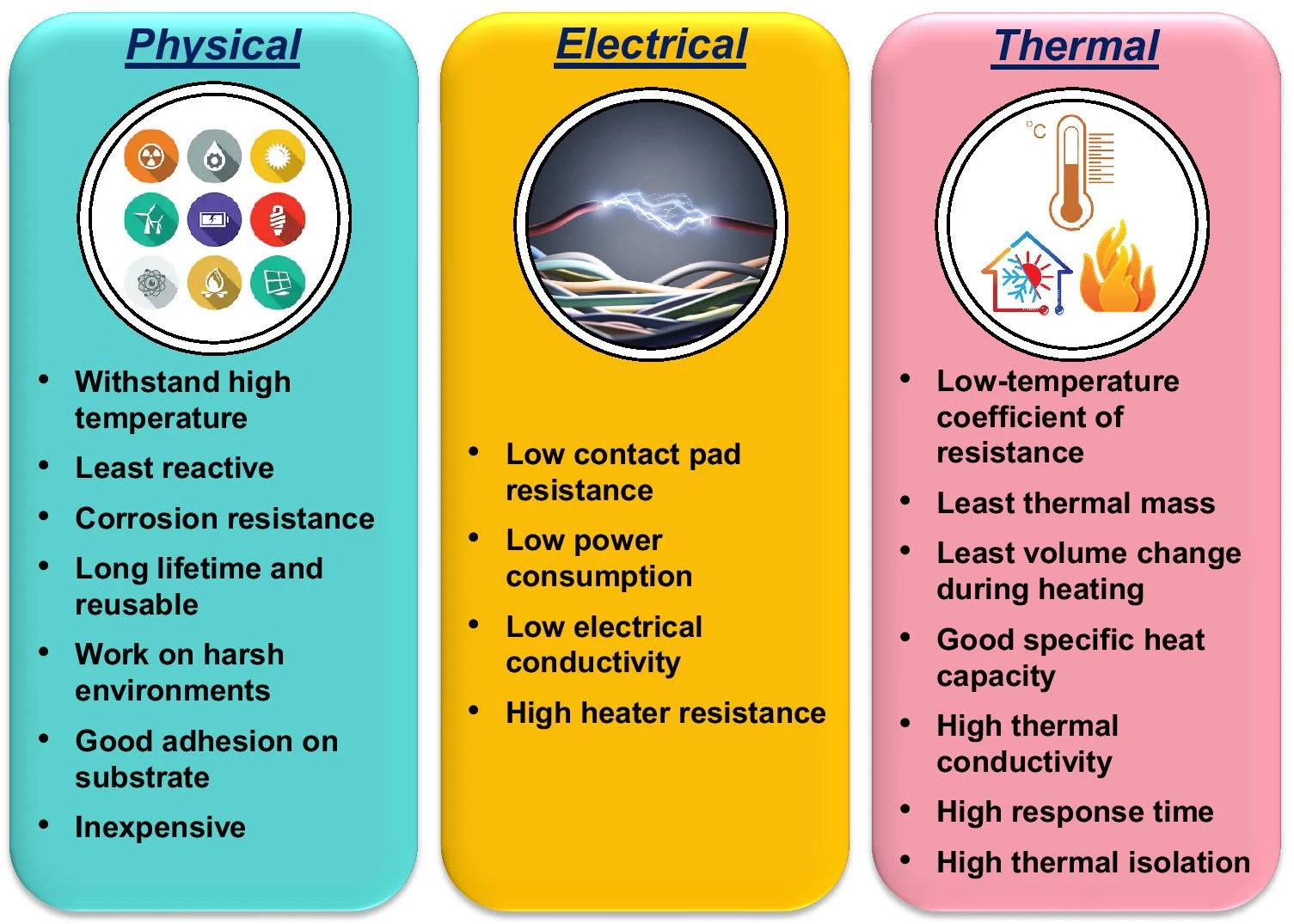 Physical

- Withstand high temperature
- Least reactive
- Corrosion resistance
- Long lifetime and reusable
- Work on harsh environments
- Good adhesion on substrate
- Inexpensive

Electrical

- Low contact pad resistance
- Low power consumption
- Low electrical conductivity
- High heater resistance

Thermal

°C

- Low-temperature coefficient of resistance
- Least thermal mass
- Least volume change during heating
- Good specific heat capacity
- High thermal conductivity
- High response time
- High thermal isolation